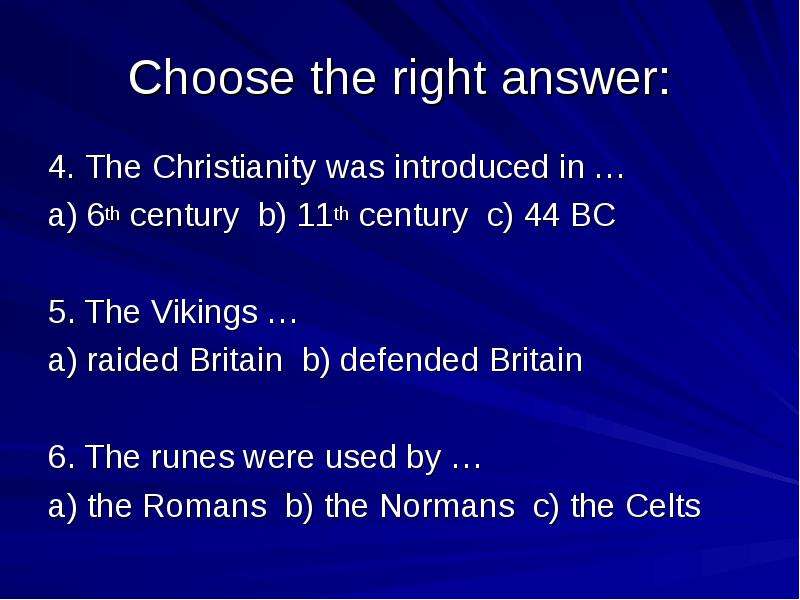 Choose the right answer:

4. The Christianity was introduced in …

a) 6th century b) 11th century c) 44 BC

5. The Vikings …

a) raided Britain b) defended Britain

6. The runes were used by …

a) the Romans b) the Normans c) the Celts